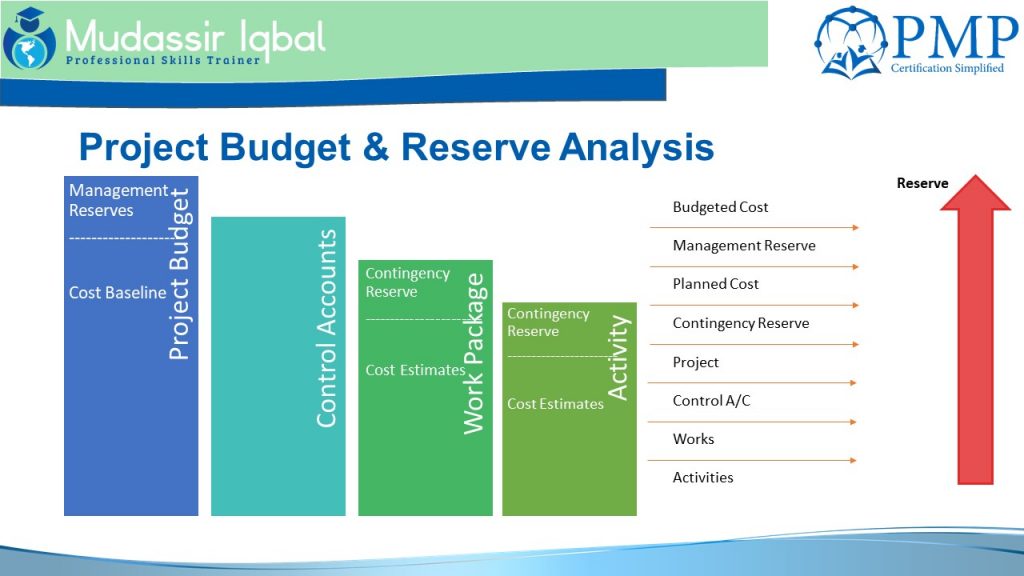 Mudassir Iqbal
Professional Skills Trainer

PMP
Certification Simplified

Project Budget & Reserve Analysis

Management Reserves
-------------------
Cost Baseline

Project Budget

Control Accounts

Contingency Reserve
-------------------
Cost Estimates

Work Package

Contingency Reserve
-------------------
Cost Estimates

Activity

Budgeted Cost
Management Reserve
Planned Cost
Contingency Reserve
Project
Control A/C
Works
Activities

Reserve